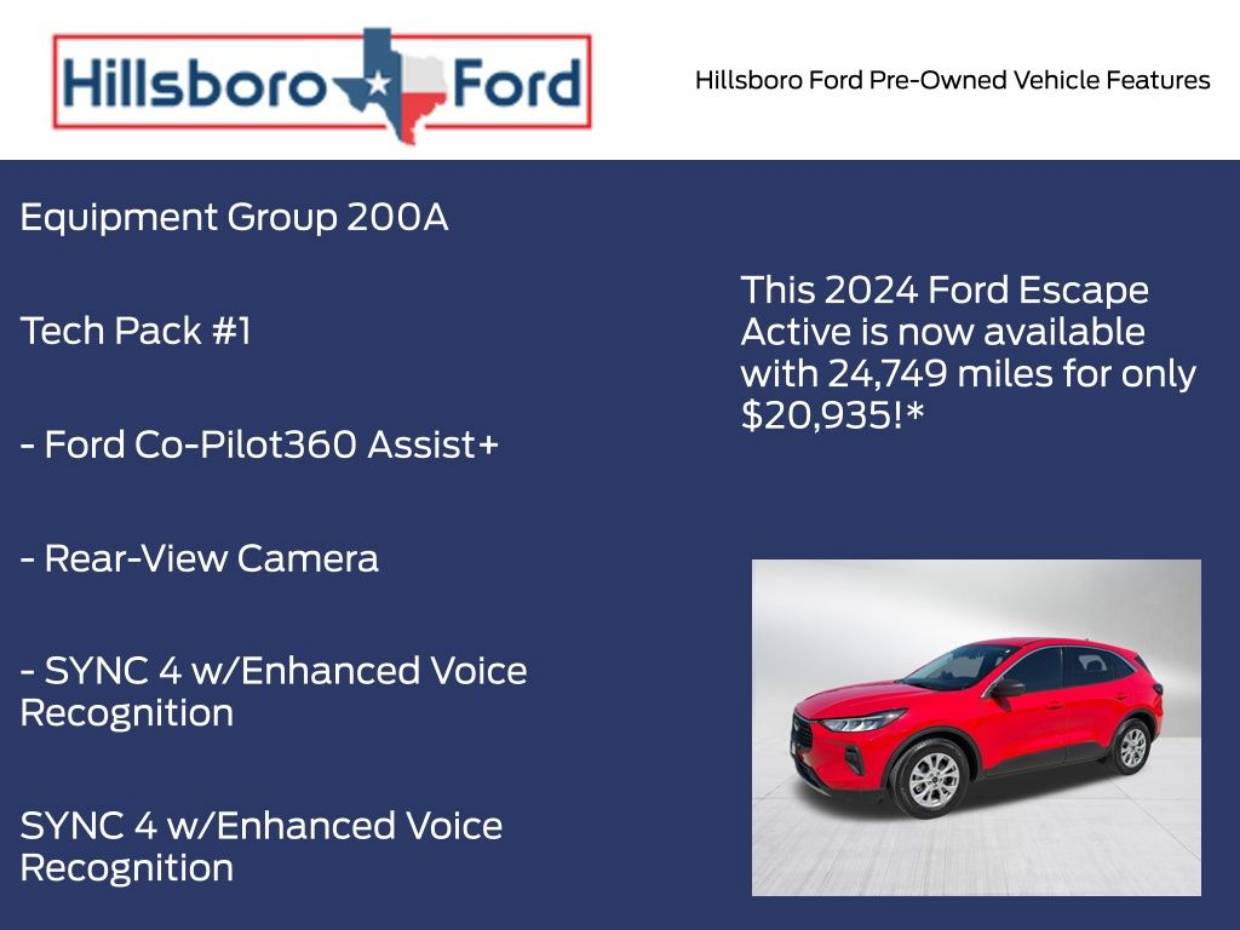 Hillsboro Ford

Hillsboro Ford Pre-Owned Vehicle Features

Equipment Group 200A

Tech Pack #1

- Ford Co-Pilot360 Assist+

- Rear-View Camera

- SYNC 4 w/Enhanced Voice Recognition

SYNC 4 w/Enhanced Voice Recognition

This 2024 Ford Escape Active is now available with 24,749 miles for only $20,935!*